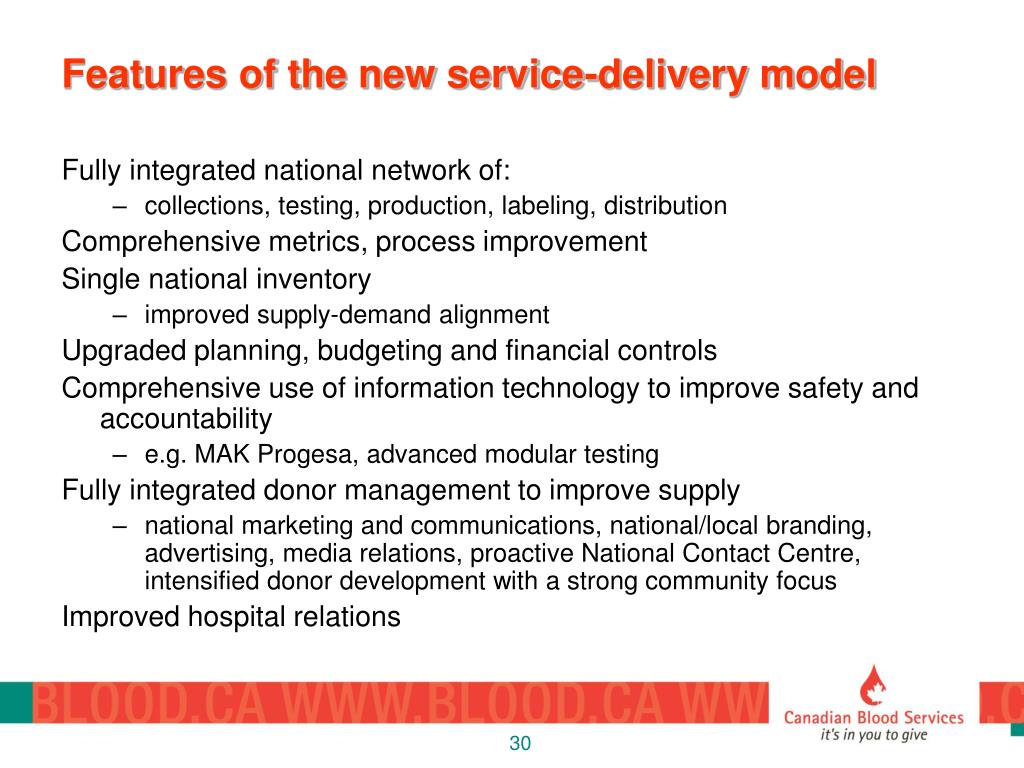 Features of the new service-delivery model

Fully integrated national network of:

– collections, testing, production, labeling, distribution

Comprehensive metrics, process improvement

Single national inventory

– improved supply-demand alignment

Upgraded planning, budgeting and financial controls

Comprehensive use of information technology to improve safety and accountability

– e.g. MAK Progesa, advanced modular testing

Fully integrated donor management to improve supply

– national marketing and communications, national/local branding, advertising, media relations, proactive National Contact Centre, intensified donor development with a strong community focus

Improved hospital relations

BLOOD.CA WWW.BLOOD.CA WW

Canadian Blood Services
it's in you to give

.C

30